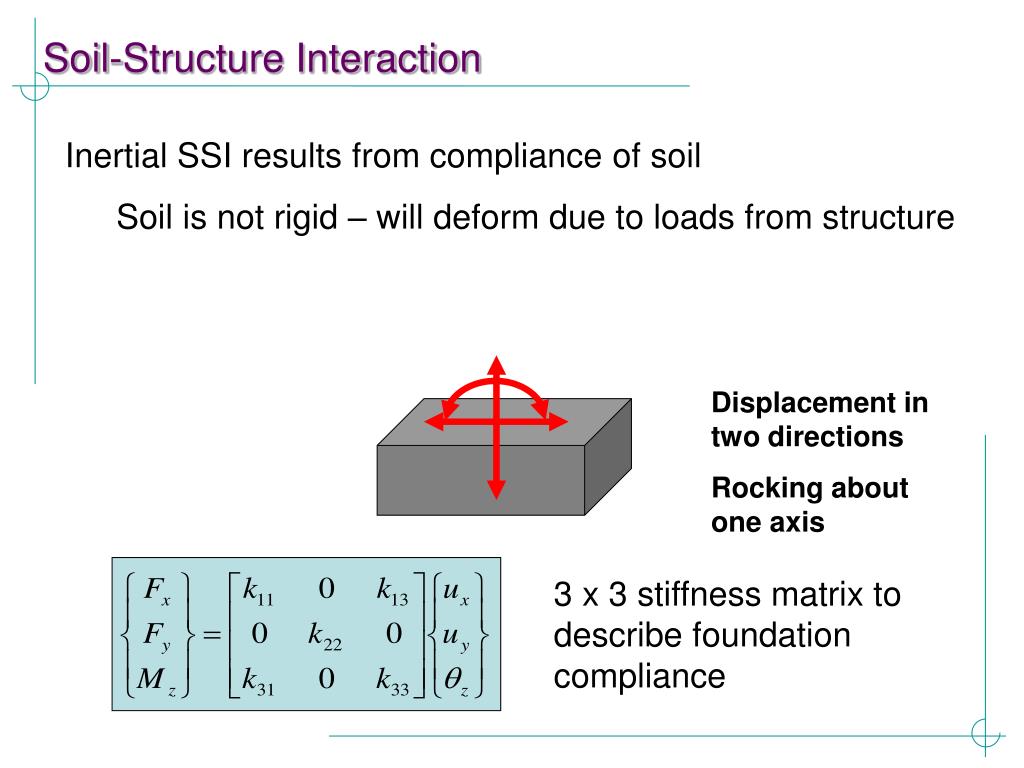 Soil-Structure Interaction

Inertial SSI results from compliance of soil

Soil is not rigid – will deform due to loads from structure

Displacement in two directions

Rocking about one axis

$\begin{Bmatrix} F_x \\ F_y \\ M_z \end{Bmatrix} = \begin{bmatrix} k_{11} & 0 & k_{13} \\ 0 & k_{22} & 0 \\ k_{31} & 0 & k_{33} \end{bmatrix} \begin{Bmatrix} u_x \\ u_y \\ \theta_z \end{Bmatrix}$

3 x 3 stiffness matrix to describe foundation compliance